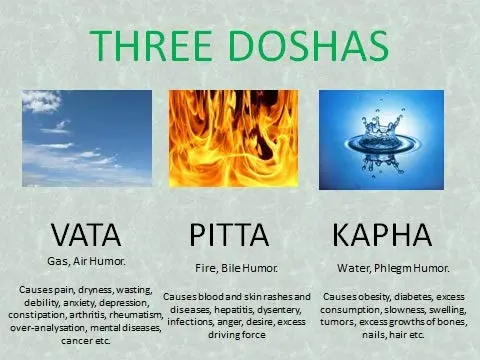 THREE DOSHAS

VATA

Gas, Air Humor.

Causes pain, dryness, wasting, debility, anxiety, depression, constipation, arthritis, rheumatism, over-analysation, mental diseases, cancer etc.

PITTA

Fire, Bile Humor.

Causes blood and skin rashes and diseases, hepatitis, dysentery, infections, anger, desire, excess driving force

KAPHA

Water, Phlegm Humor.

Causes obesity, diabetes, excess consumption, slowness, swelling, tumors, excess growths of bones, nails, hair etc.